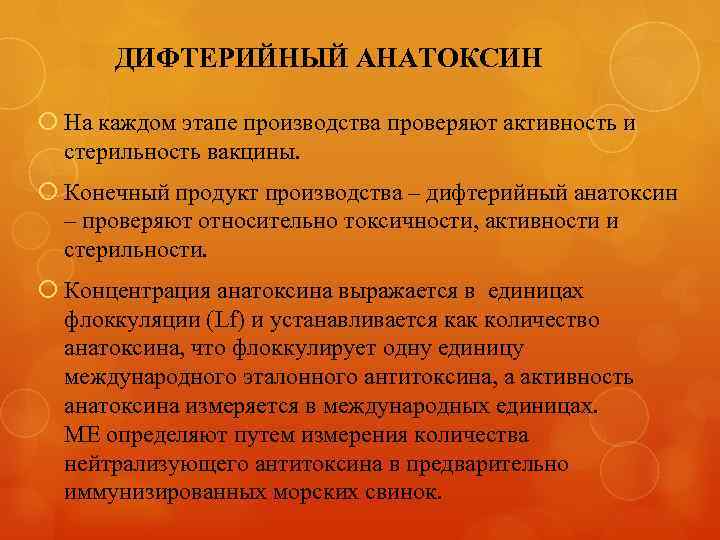 ДИФТЕРИЙНЫЙ АНАТОКСИН

На каждом этапе производства проверяют активность и стерильность вакцины.

Конечный продукт производства – дифтерийный анатоксин – проверяют относительно токсичности, активности и стерильности.

Концентрация анатоксина выражается в единицах флоккуляции (Lf) и устанавливается как количество анатоксина, что флоккулирует одну единицу международного эталонного антитоксина, а активность анатоксина измеряется в международных единицах. МЕ определяют путем измерения количества нейтрализующего антитоксина в предварительно иммунизированных морских свинок.